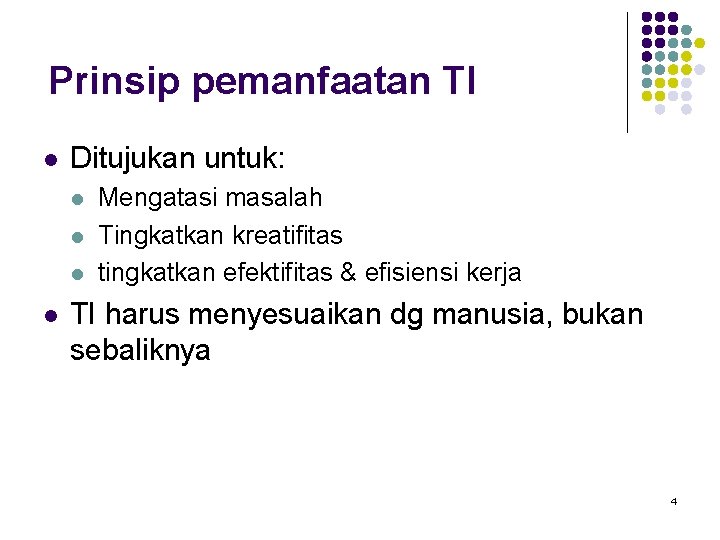 Prinsip pemanfaatan TI

- Ditujukan untuk:
  - Mengatasi masalah
  - Tingkatkan kreatifitas
  - tingkatkan efektifitas & efisiensi kerja
- TI harus menyesuaikan dg manusia, bukan sebaliknya

4